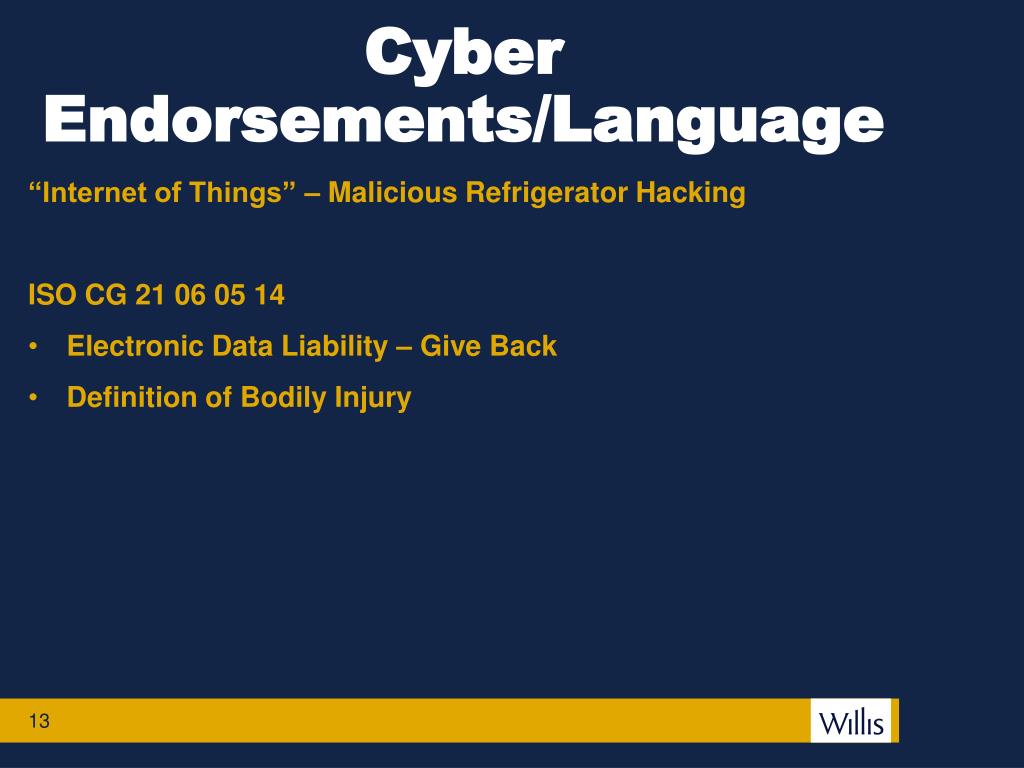 Cyber Endorsements/Language

“Internet of Things” – Malicious Refrigerator Hacking

ISO CG 21 06 05 14

• Electronic Data Liability – Give Back

• Definition of Bodily Injury

13

Willis